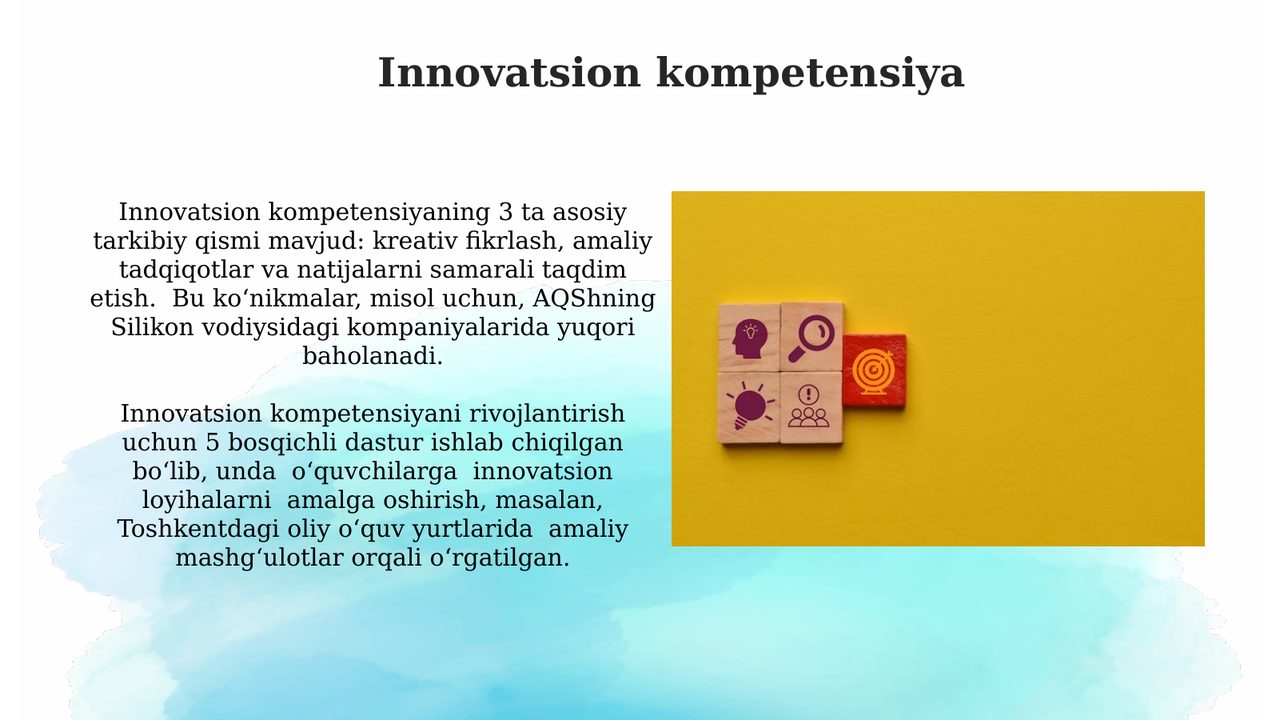 Innovatsion kompetensiya

Innovatsion kompetensiyaning 3 ta asosiy tarkibiy qismi mavjud: kreativ fikrlash, amaliy tadqiqotlar va natijalarni samarali taqdim etish. Bu ko'nikmalar, misol uchun, AQShning Silikon vodiysidagi kompaniyalarida yuqori baholanadi.

Innovatsion kompetensiyani rivojlantirish uchun 5 bosqichli dastur ishlab chiqilgan bo'lib, unda o'quvchilarga innovatsion loyihalarni amalga oshirish, masalan, Toshkentdagi oliy o'quv yurtlarida amaliy mashg'ulotlar orqali o'rgatilgan.